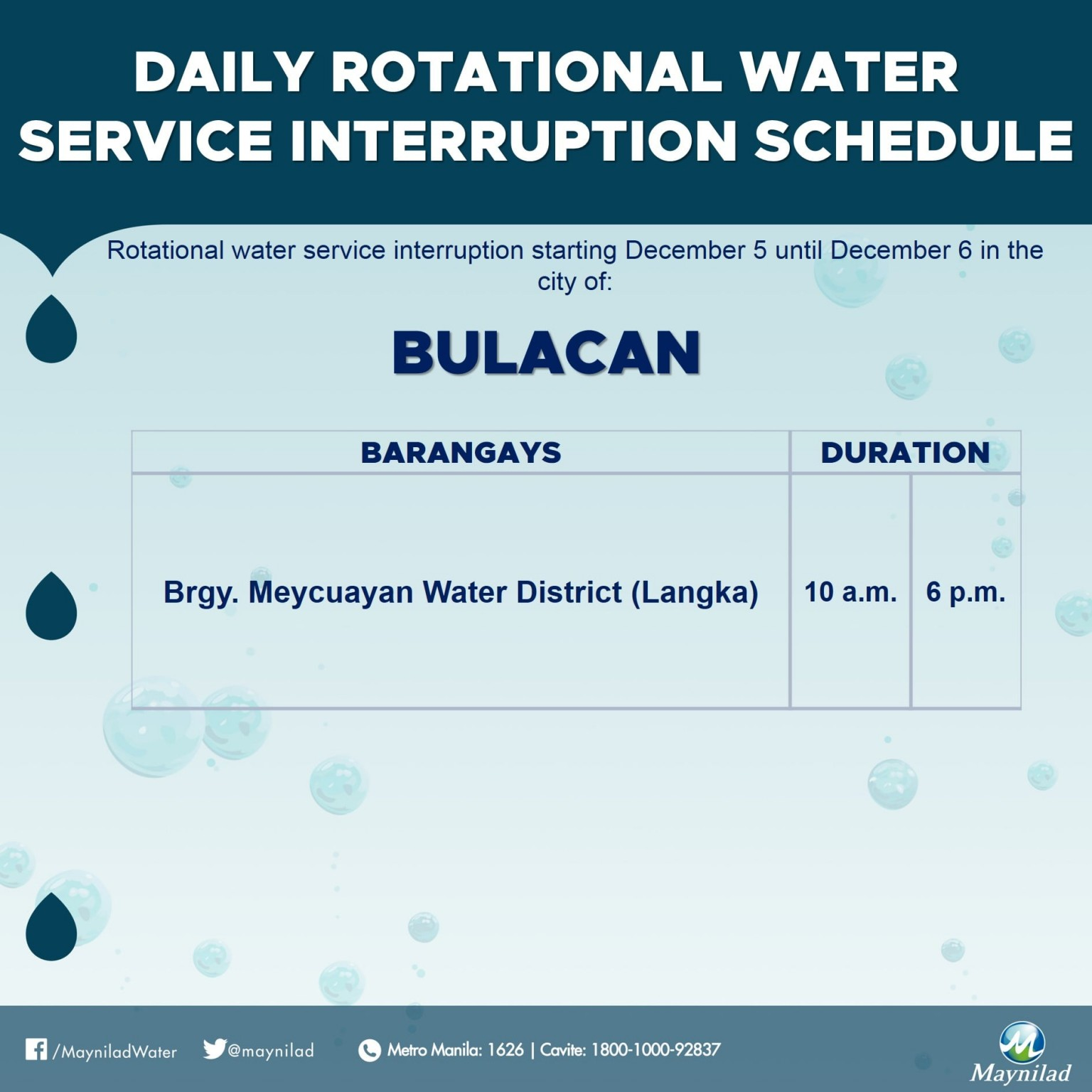 DAILY ROTATIONAL WATER SERVICE INTERRUPTION SCHEDULE

Rotational water service interruption starting December 5 until December 6 in the city of:

BULACAN

| BARANGAYS | DURATION | |
|---|---|---|
| Brgy. Meycuayan Water District (Langka) | 10 a.m. | 6 p.m. |

/MayniladWater @maynilad Metro Manila: 1626 | Cavite: 1800-1000-92837

Maynilad